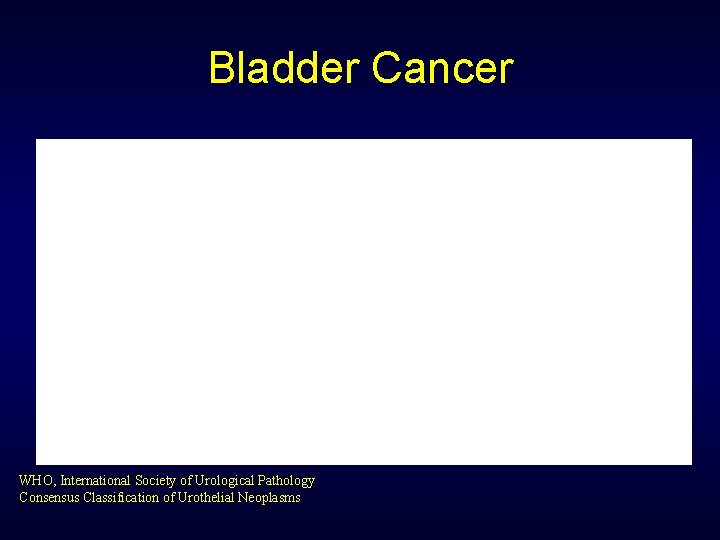 Bladder Cancer

WHO, International Society of Urological Pathology
Consensus Classification of Urothelial Neoplasms